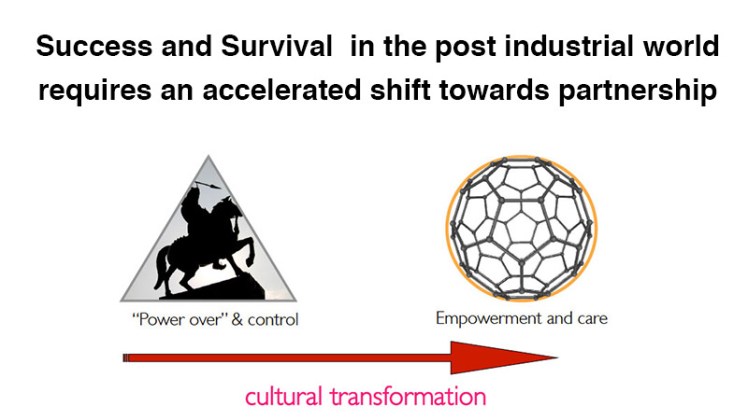 Success and Survival in the post industrial world requires an accelerated shift towards partnership

"Power over" & control

Empowerment and care

cultural transformation